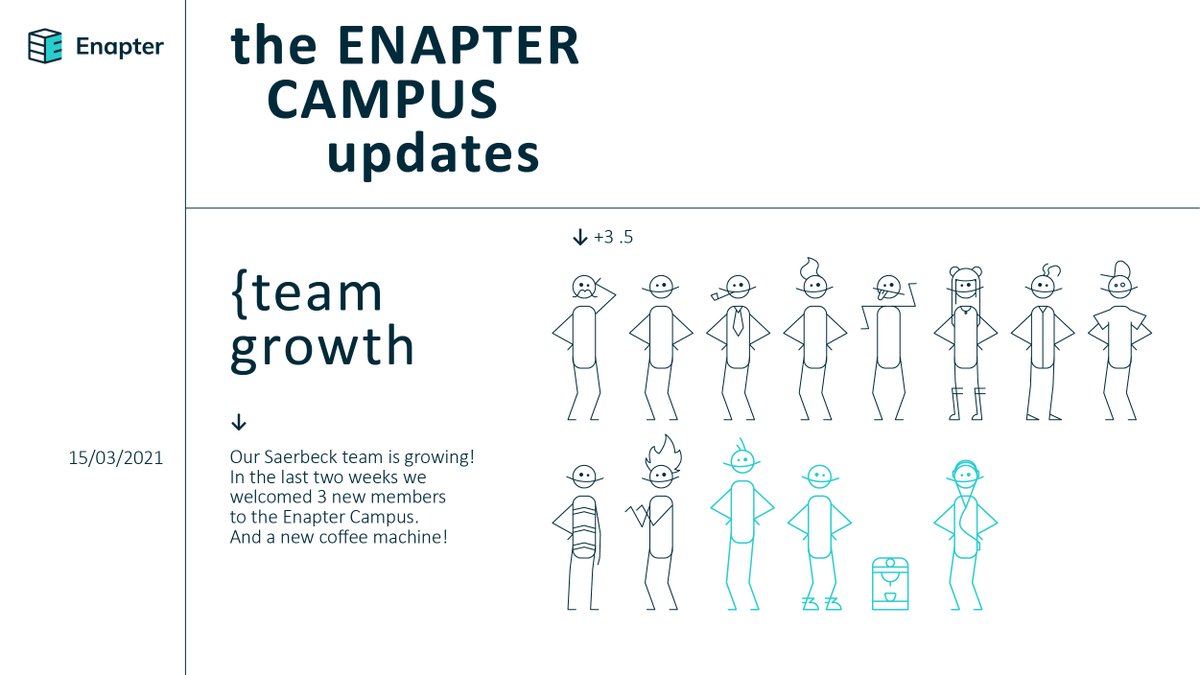 Enapter

the ENAPTER CAMPUS updates

↓ +3 .5

{team growth

↓

15/03/2021

Our Saerbeck team is growing! In the last two weeks we welcomed 3 new members to the Enapter Campus. And a new coffee machine!